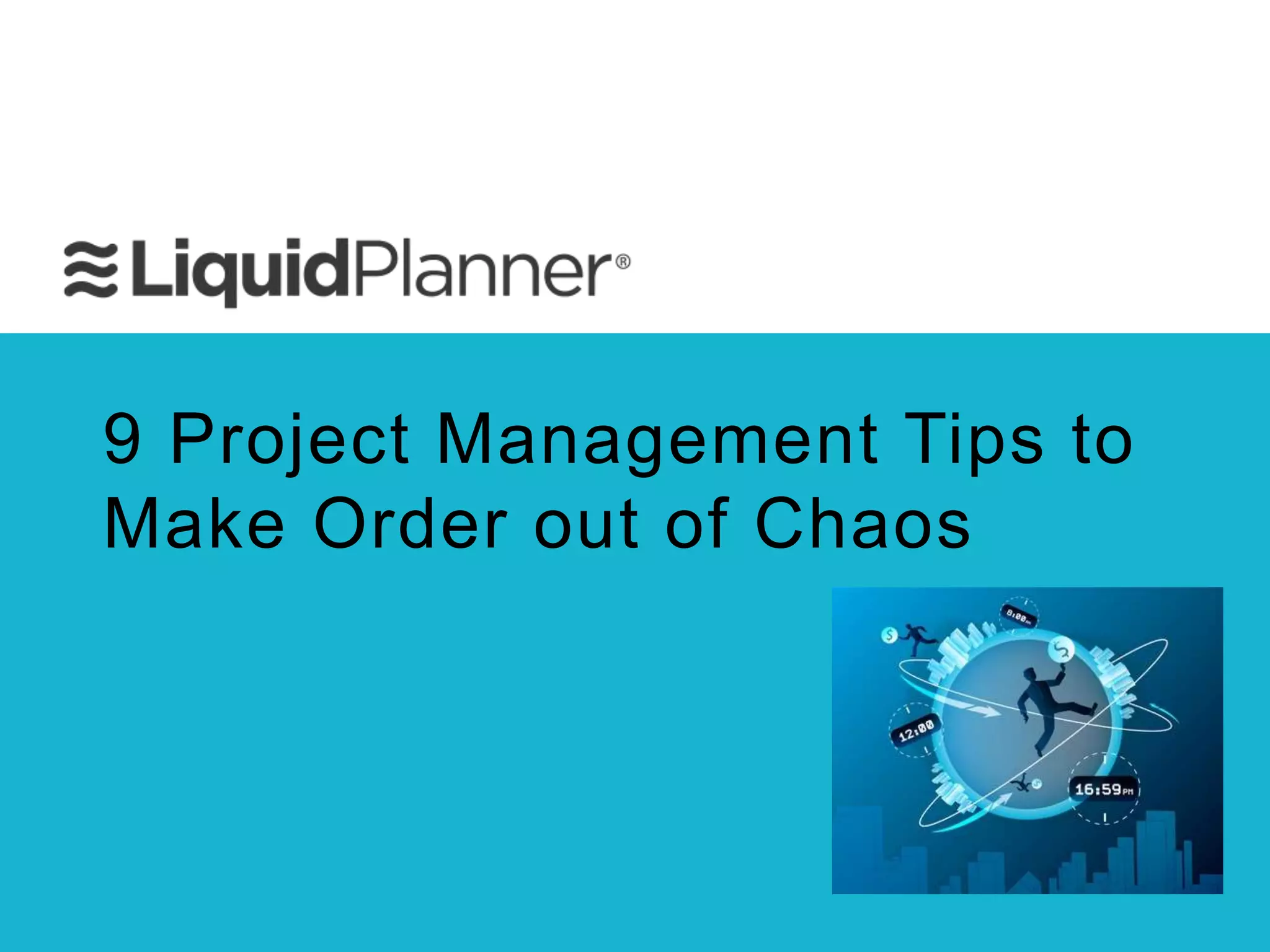 LiquidPlanner®

9 Project Management Tips to Make Order out of Chaos

8:00PM

12:00

16:59PM